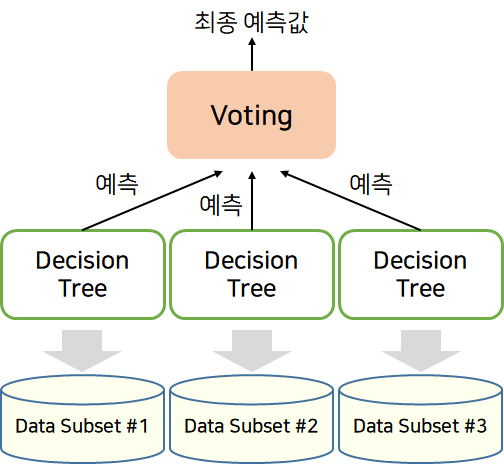 최종 예측값

Voting

예측

예측

예측

Decision Tree

Decision Tree

Decision Tree

Data Subset #1

Data Subset #2

Data Subset #3